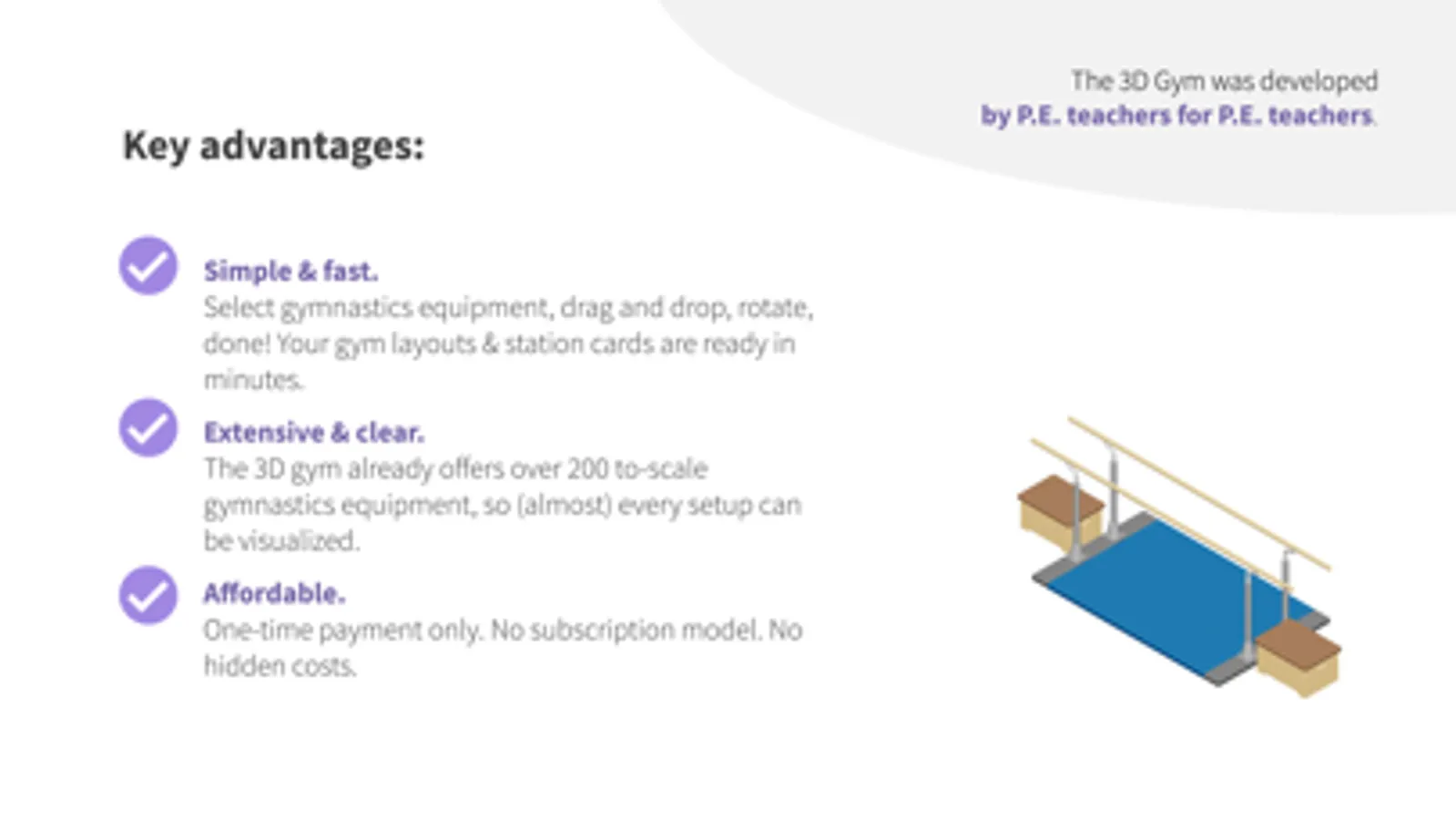 The 3D Gym was developed
by P.E. teachers for P.E. teachers.

Key advantages:

Simple & fast.
Select gymnastics equipment, drag and drop, rotate, done! Your gym layouts & station cards are ready in minutes.

Extensive & clear.
The 3D gym already offers over 200 to-scale gymnastics equipment, so (almost) every setup can be visualized.

Affordable.
One-time payment only. No subscription model. No hidden costs.